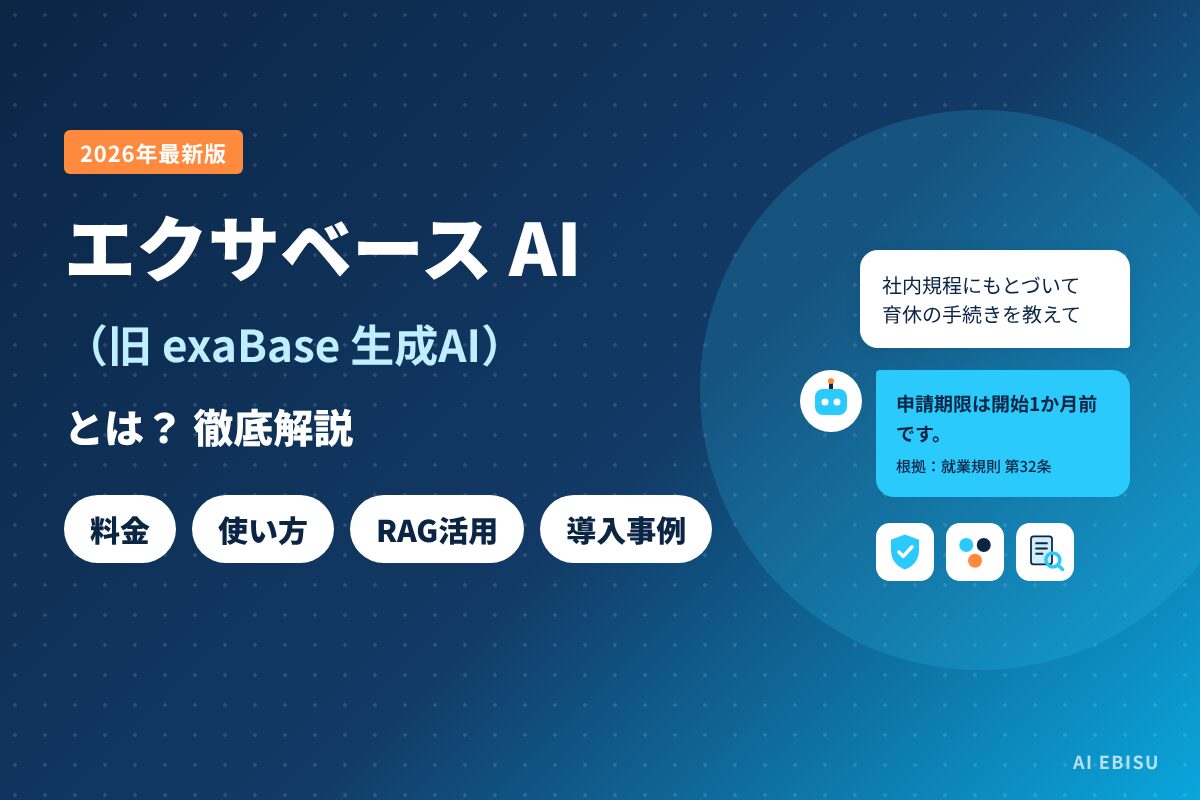 2026年最新版

エクサベース AI

（旧 exaBase 生成AI）

とは？ 徹底解説

料金 使い方 RAG活用 導入事例

社内規程にもとづいて
育休の手続きを教えて

申請期限は開始1か月前です。

根拠：就業規則 第32条

AI EBISU